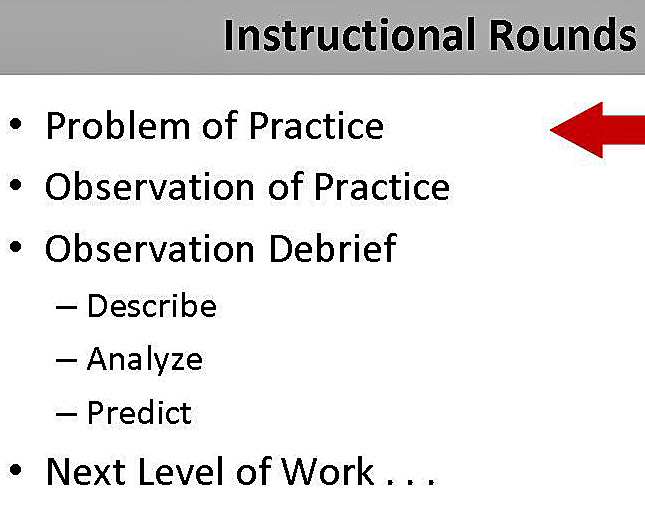 Instructional Rounds

• Problem of Practice
• Observation of Practice
• Observation Debrief
  – Describe
  – Analyze
  – Predict
• Next Level of Work . . .